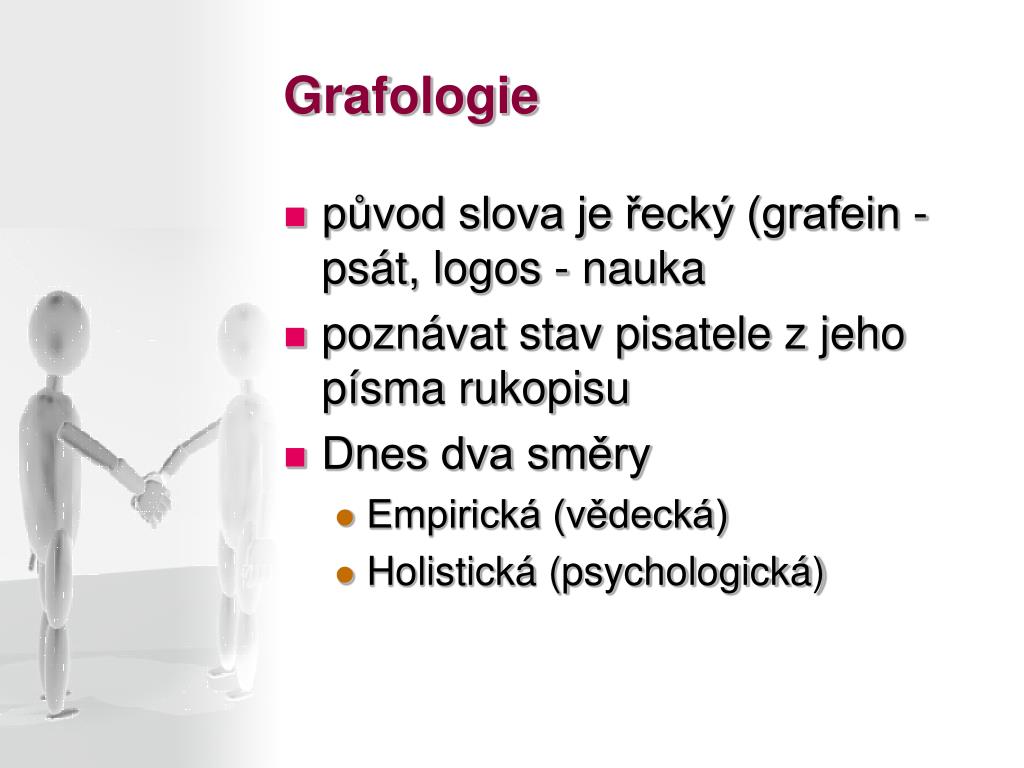 Grafologie

- původ slova je řecký (grafein - psát, logos - nauka
- poznávat stav pisatele z jeho písma rukopisu
- Dnes dva směry
  - Empirická (vědecká)
  - Holistická (psychologická)